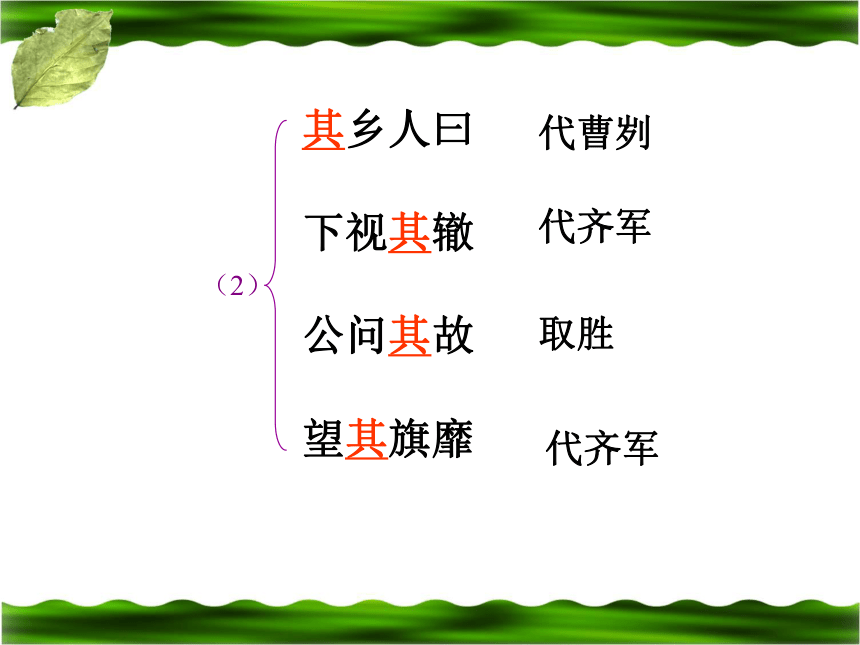 （2）

其乡人曰　代曹刿

下视其辙　代齐军

公问其故　取胜

望其旗靡　代齐军